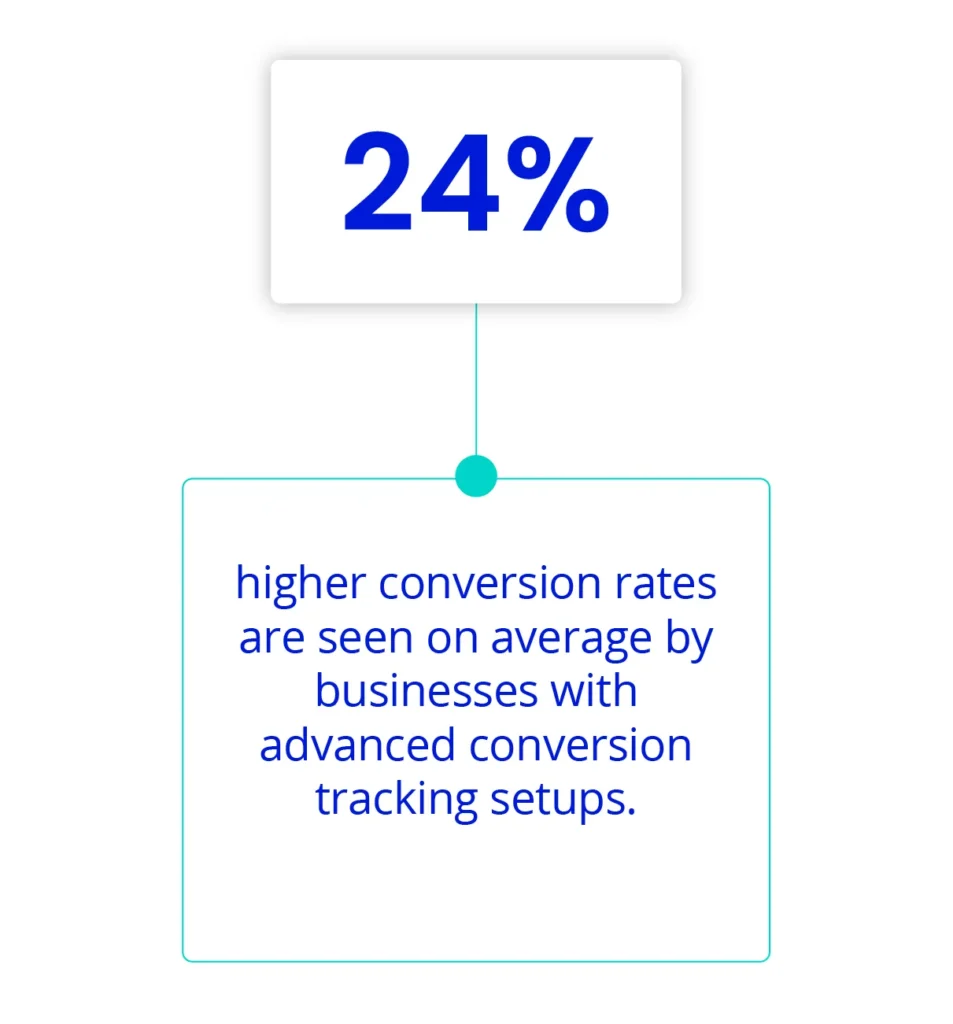 24%

higher conversion rates are seen on average by businesses with advanced conversion tracking setups.